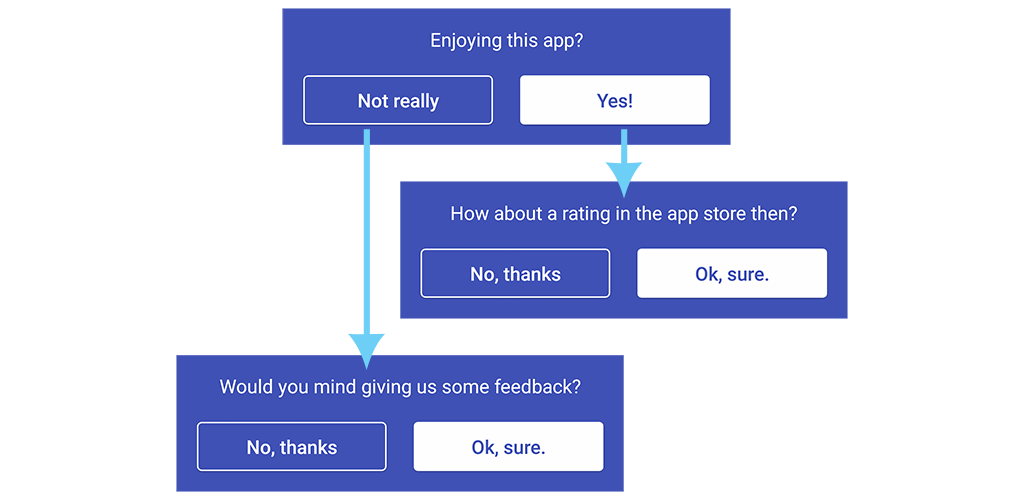 Enjoying this app?

Not really

Yes!

How about a rating in the app store then?

No, thanks

Ok, sure.

Would you mind giving us some feedback?

No, thanks

Ok, sure.